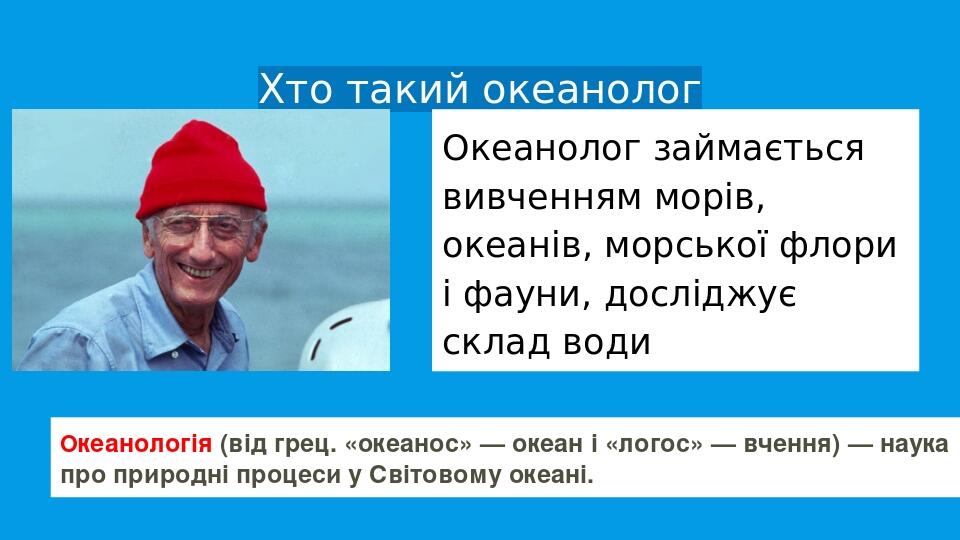 Хто такий океанолог

Океанолог займається вивченням морів, океанів, морської флори і фауни, досліджує склад води

Океанологія (від грец. «океанос» — океан і «логос» — вчення) — наука про природні процеси у Світовому океані.